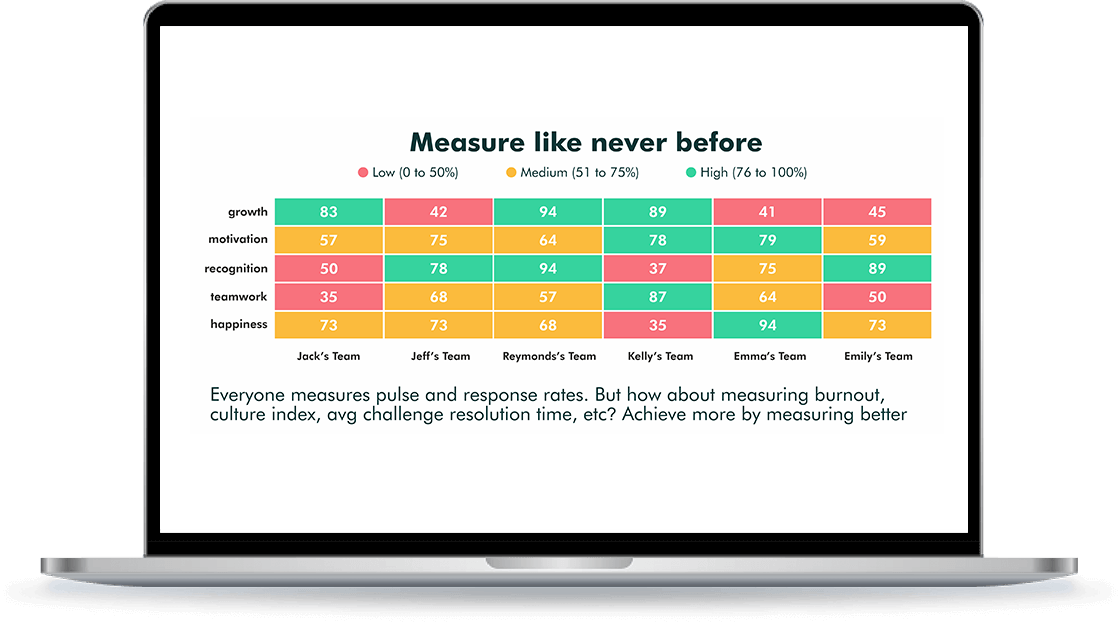 Measure like never before

Low (0 to 50%)    Medium (51 to 75%)    High (76 to 100%)

| | Jack's Team | Jeff's Team | Reymonds's Team | Kelly's Team | Emma's Team | Emily's Team |
|---|---|---|---|---|---|---|
| growth | 83 | 42 | 94 | 89 | 41 | 45 |
| motivation | 57 | 75 | 64 | 78 | 79 | 59 |
| recognition | 50 | 78 | 94 | 37 | 75 | 89 |
| teamwork | 35 | 68 | 57 | 87 | 64 | 50 |
| happiness | 73 | 73 | 68 | 35 | 94 | 73 |

Everyone measures pulse and response rates. But how about measuring burnout, culture index, avg challenge resolution time, etc? Achieve more by measuring better